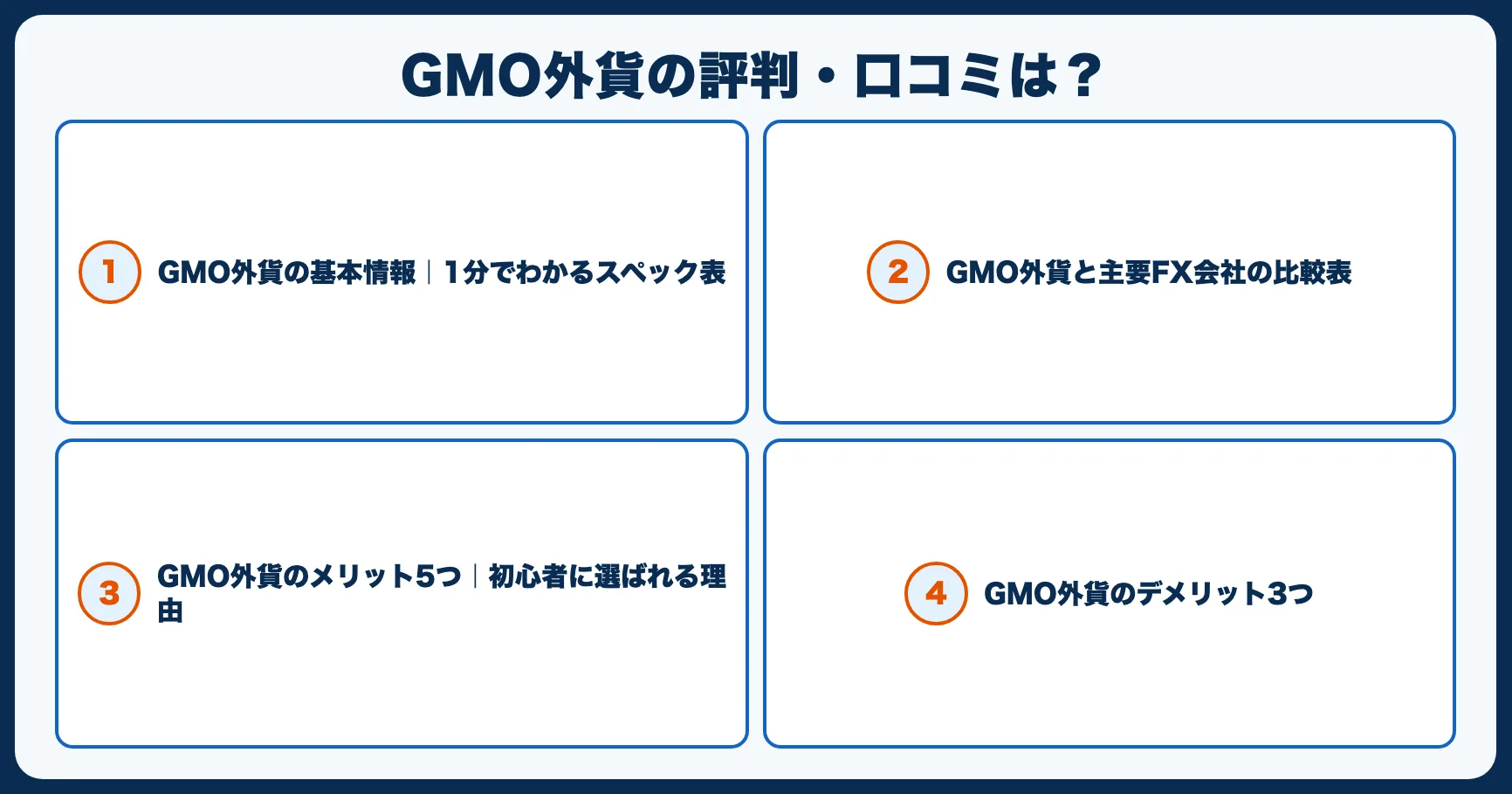 GMO外貨の評判・口コミは？

1 GMO外貨の基本情報｜1分でわかるスペック表

2 GMO外貨と主要FX会社の比較表

3 GMO外貨のメリット5つ｜初心者に選ばれる理由

4 GMO外貨のデメリット3つ